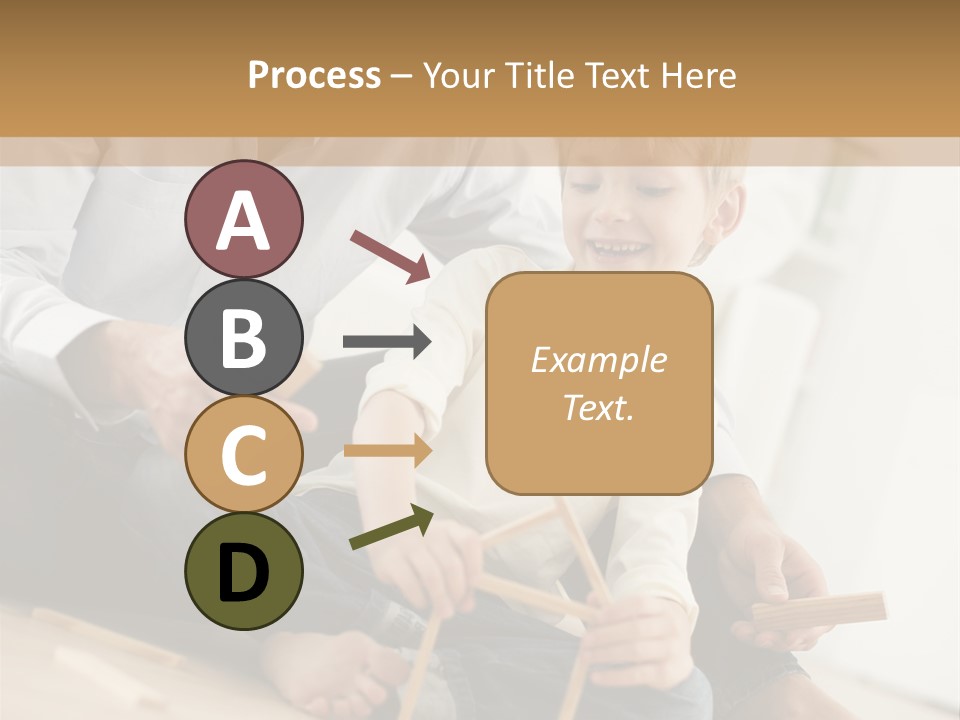 Process – Your Title Text Here

A

B

C

D

Example Text.